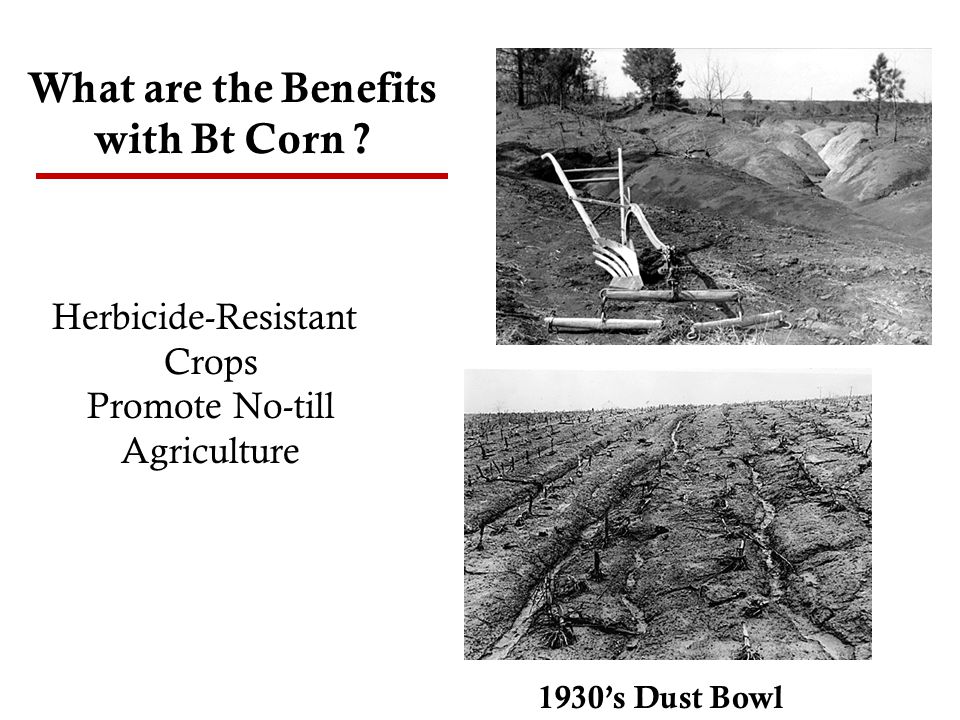 What are the Benefits with Bt Corn ?

Herbicide-Resistant Crops Promote No-till Agriculture

1930’s Dust Bowl